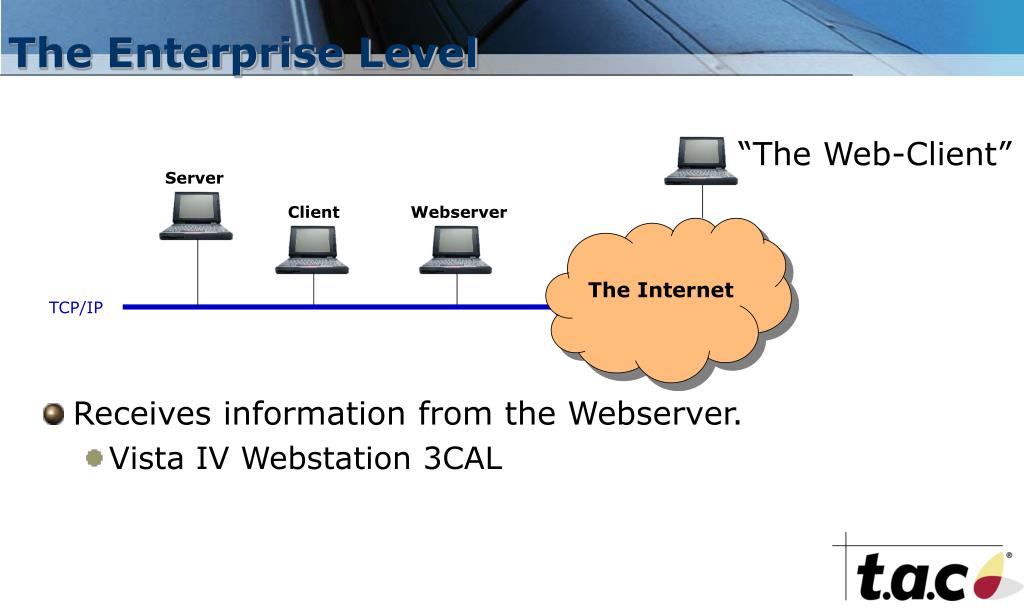 The Enterprise Level

“The Web-Client”

Server

Client

Webserver

The Internet

TCP/IP

Receives information from the Webserver.

Vista IV Webstation 3CAL

t.a.c®